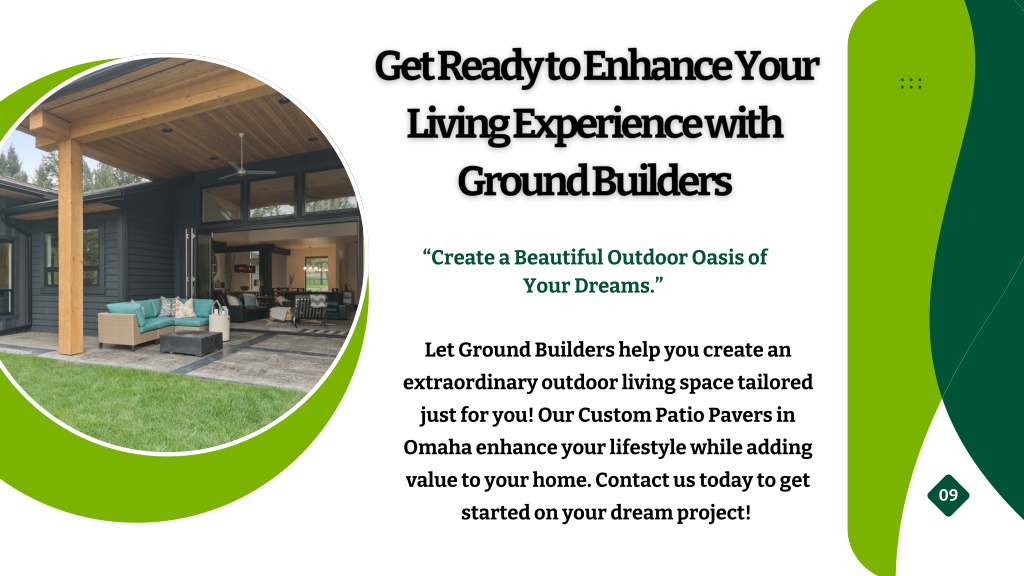 Get Ready to Enhance Your Living Experience with Ground Builders

“Create a Beautiful Outdoor Oasis of Your Dreams.”

Let Ground Builders help you create an extraordinary outdoor living space tailored just for you! Our Custom Patio Pavers in Omaha enhance your lifestyle while adding value to your home. Contact us today to get started on your dream project!

09